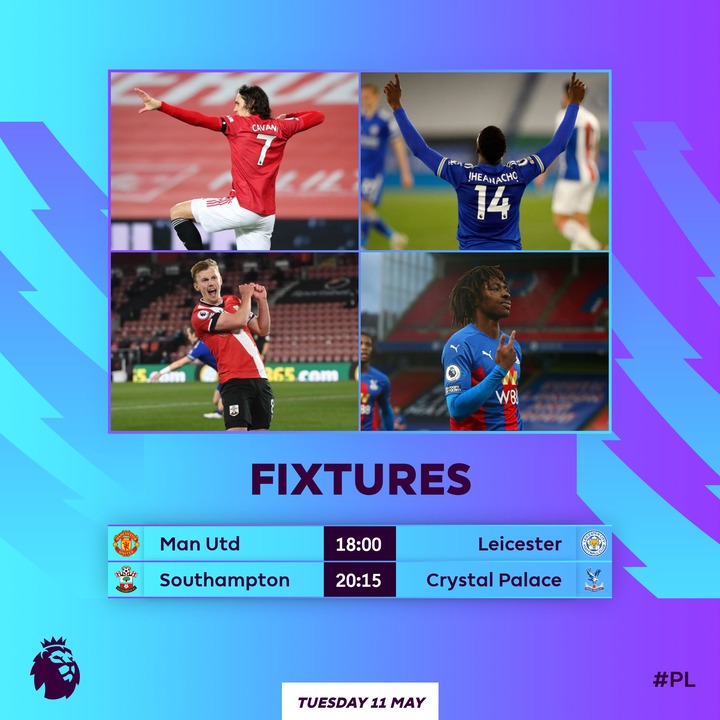 CAVANI
7

IHEANACHO
14

365.com

W88

FIXTURES

| Man Utd | 18:00 | Leicester |
|---|---|---|
| Southampton | 20:15 | Crystal Palace |

#PL

TUESDAY 11 MAY